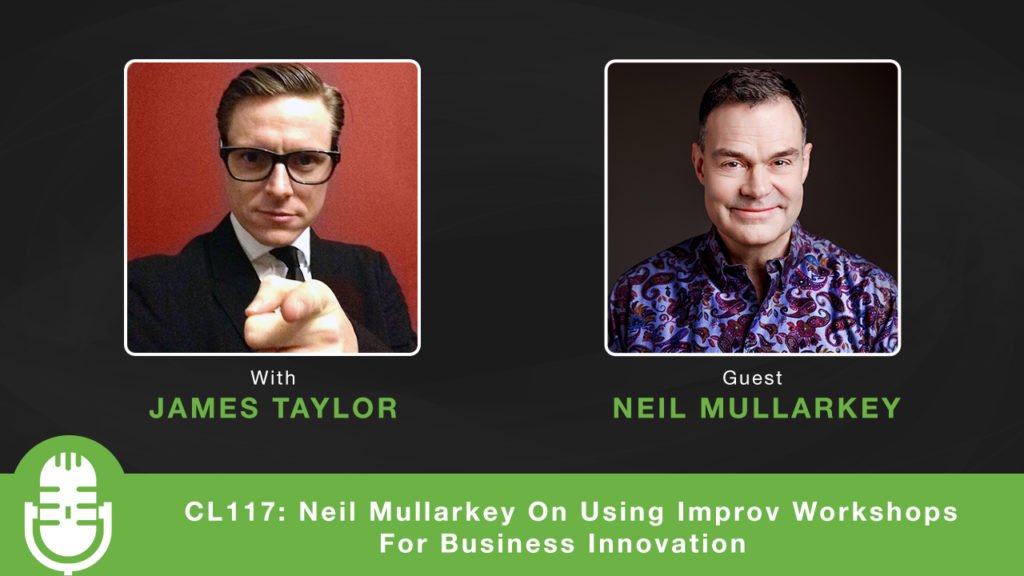 With
JAMES TAYLOR

Guest
NEIL MULLARKEY

CL117: Neil Mullarkey On Using Improv Workshops For Business Innovation